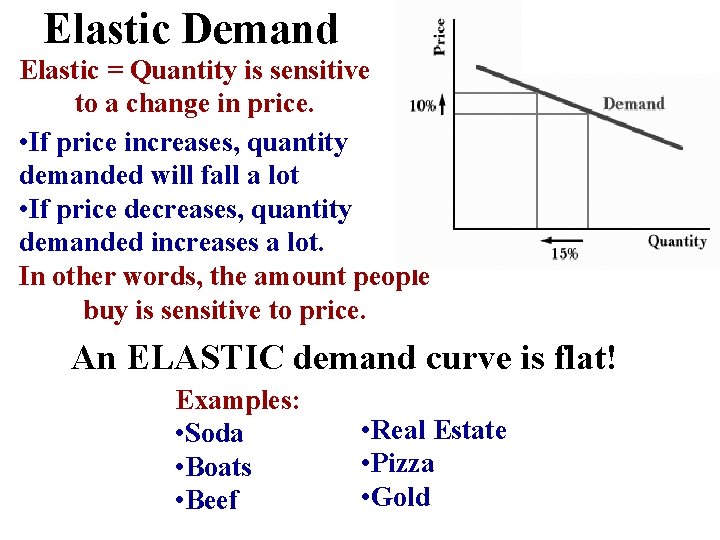 Elastic Demand

Elastic = Quantity is sensitive to a change in price.

•If price increases, quantity demanded will fall a lot
•If price decreases, quantity demanded increases a lot.

In other words, the amount people buy is sensitive to price.

Price
10%
Demand
15%
Quantity

An ELASTIC demand curve is flat!

Examples:
•Soda
•Boats
•Beef

•Real Estate
•Pizza
•Gold